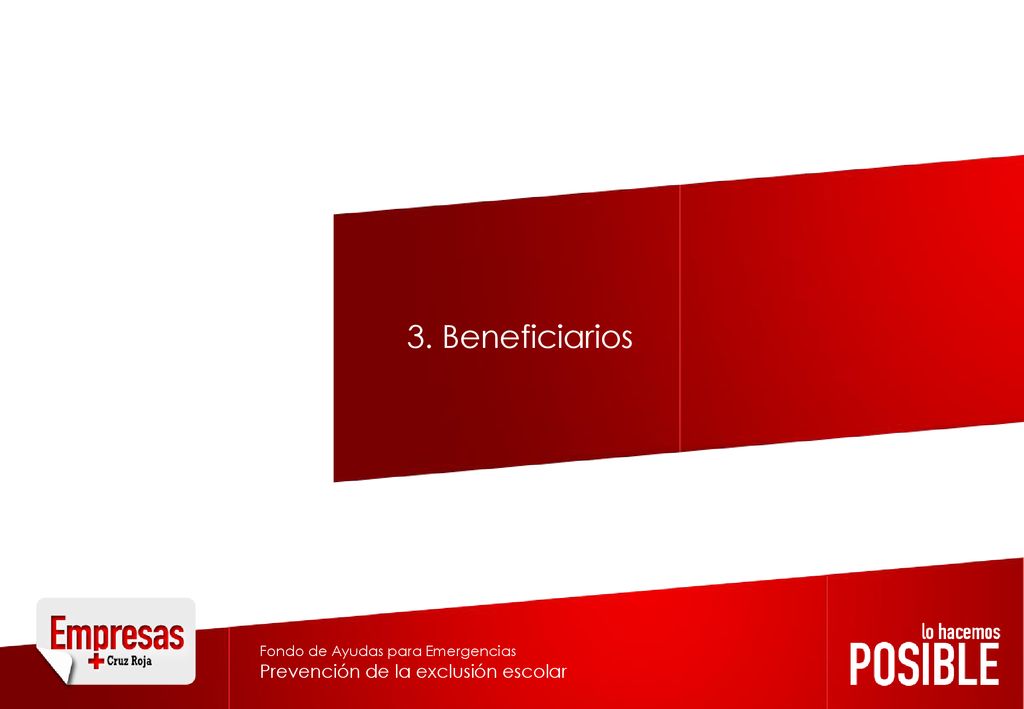 3. Beneficiarios

Empresas
Cruz Roja

Fondo de Ayudas para Emergencias
Prevención de la exclusión escolar

lo hacemos
POSIBLE